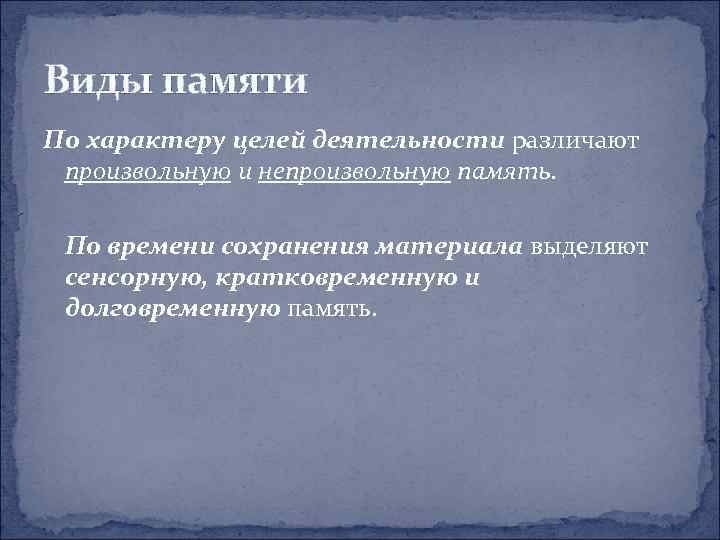 Виды памяти

По характеру целей деятельности различают произвольную и непроизвольную память.

По времени сохранения материала выделяют сенсорную, кратковременную и долговременную память.